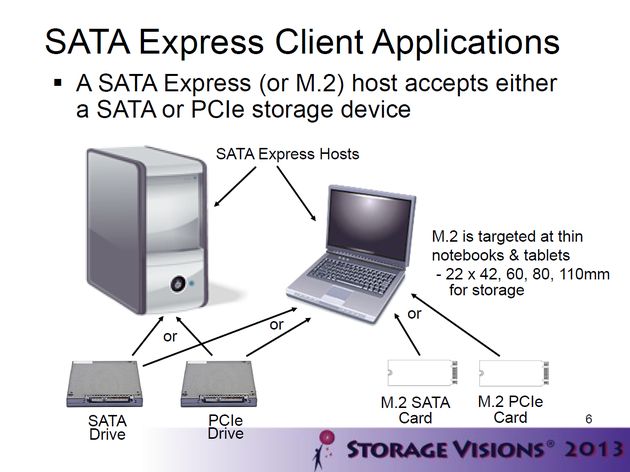 SATA Express Client Applications

▪ A SATA Express (or M.2) host accepts either a SATA or PCIe storage device

SATA Express Hosts

M.2 is targeted at thin notebooks & tablets
- 22 x 42, 60, 80, 110mm for storage

or

or

or

SATA Drive

PCIe Drive

M.2 SATA Card

M.2 PCIe Card

6

STORAGE VISIONS® 2013